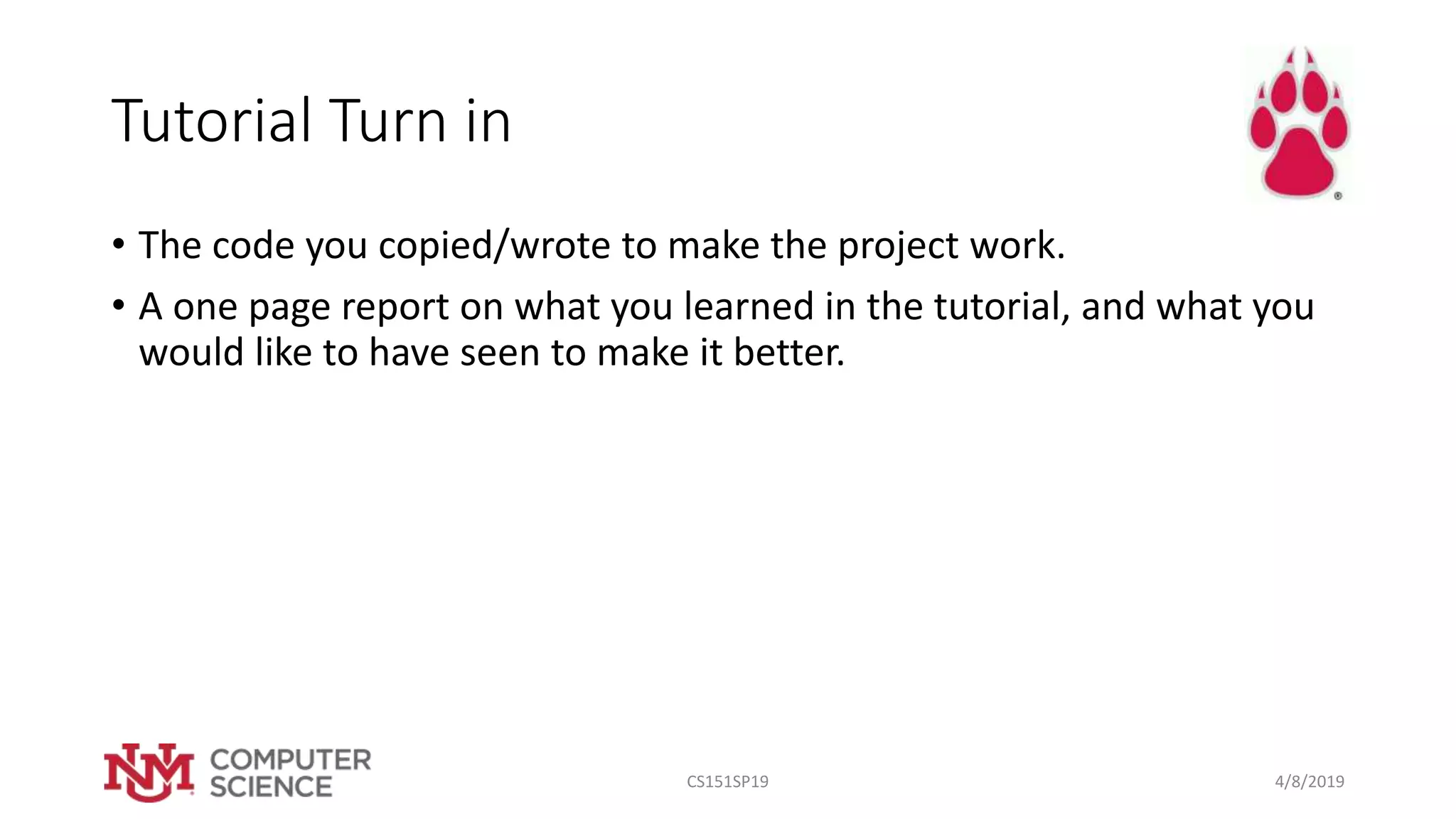 Tutorial Turn in

• The code you copied/wrote to make the project work.

• A one page report on what you learned in the tutorial, and what you would like to have seen to make it better.

NM COMPUTER SCIENCE

CS151SP19

4/8/2019